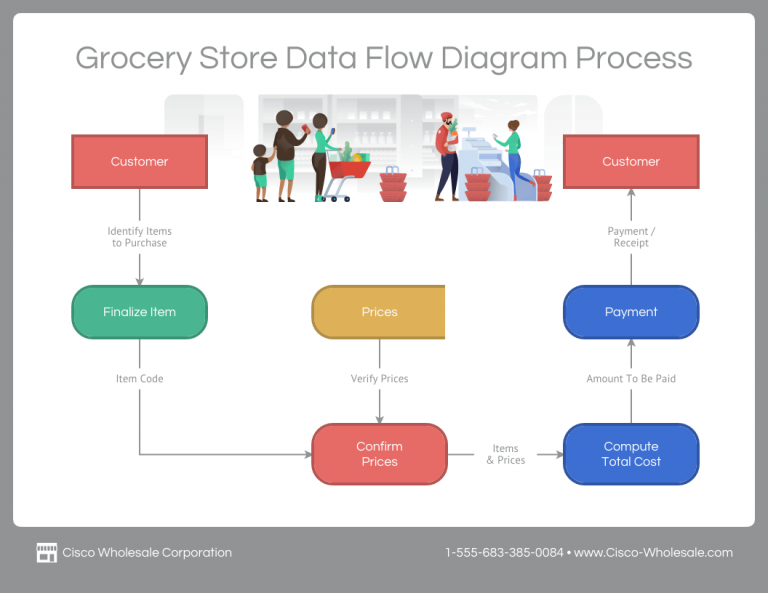 Grocery Store Data Flow Diagram Process

Customer

Identify Items to Purchase

Finalize Item

Item Code

Prices

Verify Prices

Confirm Prices

Items & Prices

Compute Total Cost

Amount To Be Paid

Payment

Payment / Receipt

Customer

Cisco Wholesale Corporation

1-555-683-385-0084 • www.Cisco-Wholesale.com